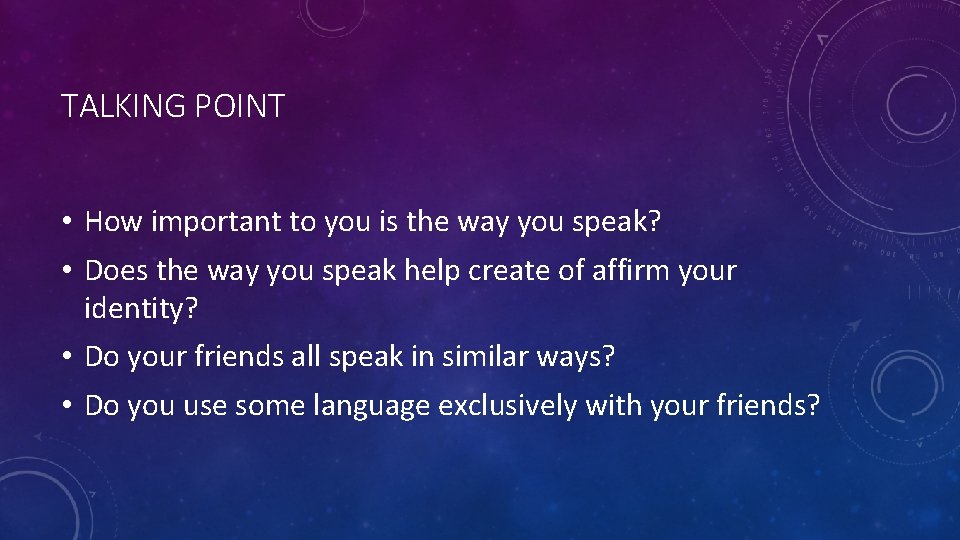 TALKING POINT

• How important to you is the way you speak?
• Does the way you speak help create of affirm your identity?
• Do your friends all speak in similar ways?
• Do you use some language exclusively with your friends?